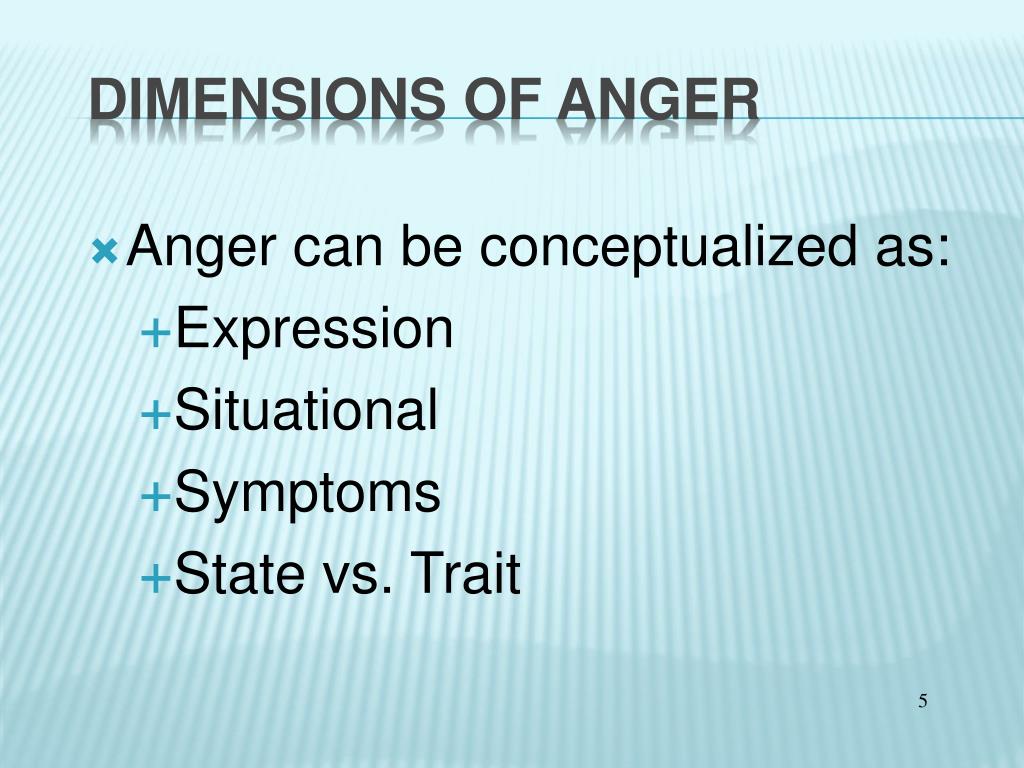 DIMENSIONS OF ANGER

Anger can be conceptualized as:
Expression
Situational
Symptoms
State vs. Trait

5